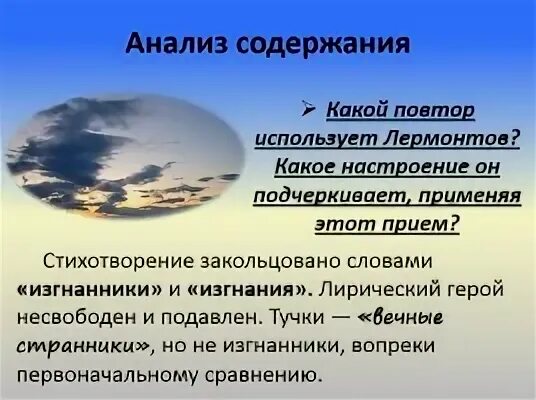 Анализ содержания

➢ Какой повтор использует Лермонтов? Какое настроение он подчеркивает, применяя этот прием?

Стихотворение закольцовано словами «изгнанники» и «изгнания». Лирический герой несвободен и подавлен. Тучки — «вечные странники», но не изгнанники, вопреки первоначальному сравнению.